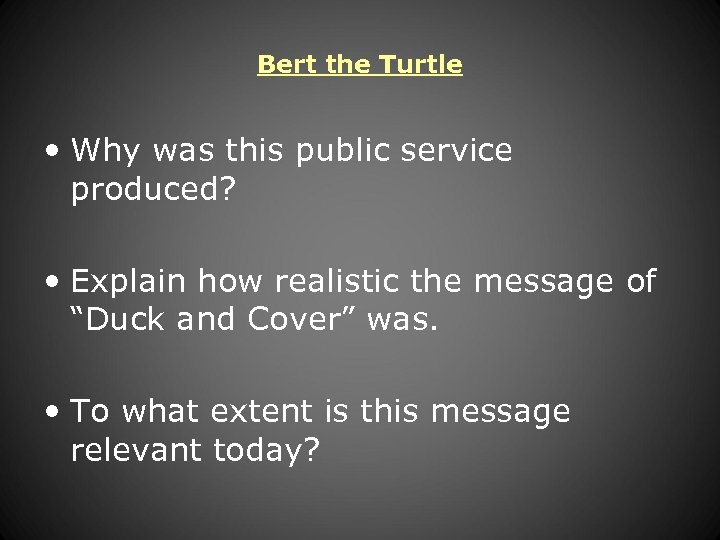 Bert the Turtle

• Why was this public service produced?

• Explain how realistic the message of “Duck and Cover” was.

• To what extent is this message relevant today?